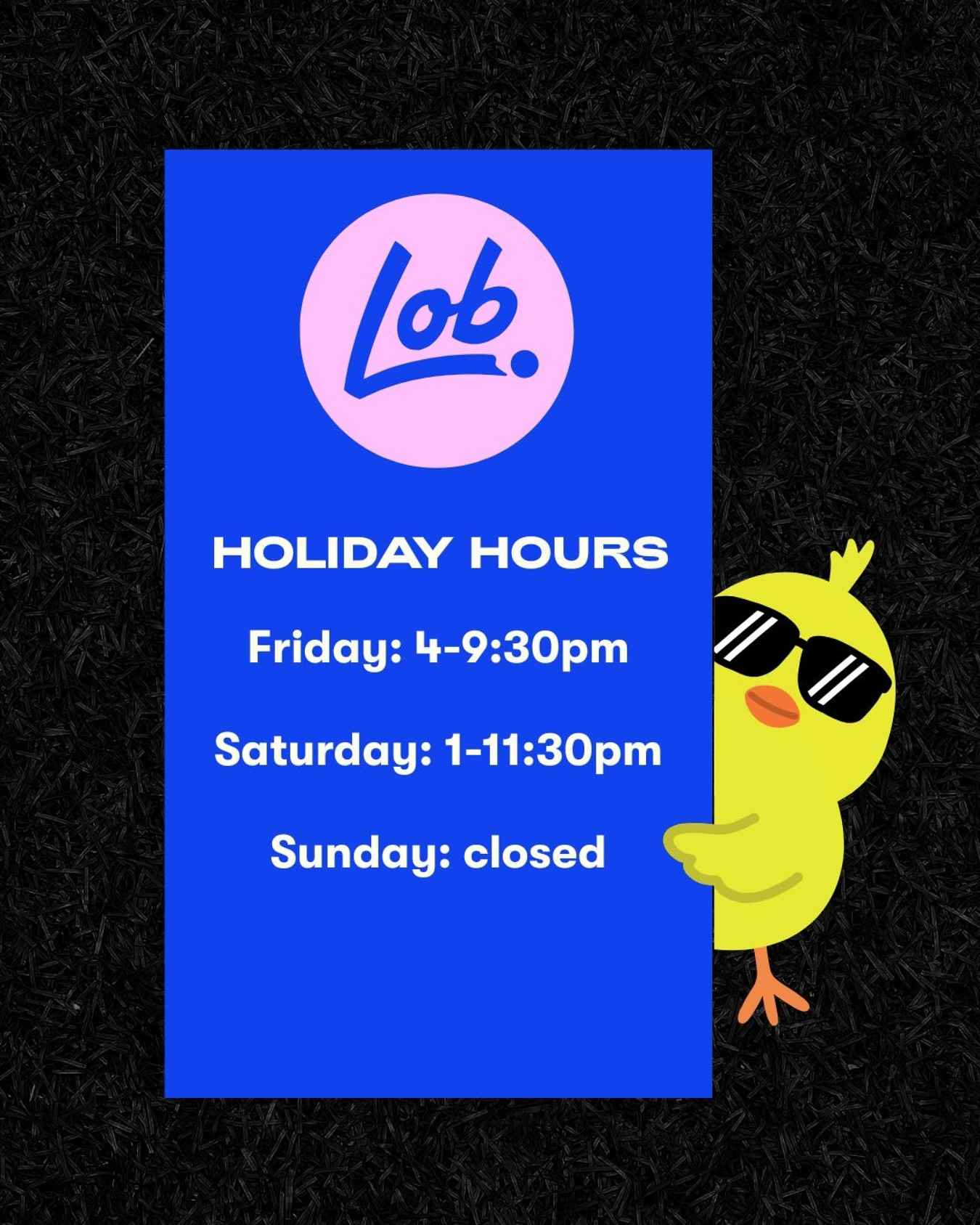 Lob.

HOLIDAY HOURS

Friday: 4-9:30pm

Saturday: 1-11:30pm

Sunday: closed